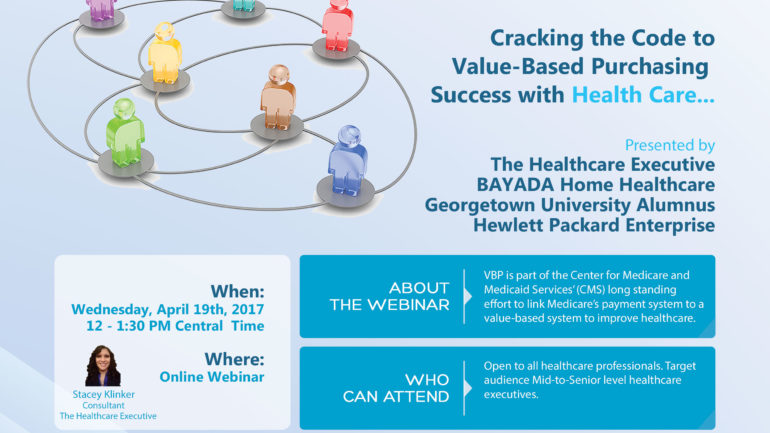 Cracking the Code to Value-Based Purchasing Success with Health Care...

Presented by
The Healthcare Executive
BAYADA Home Healthcare
Georgetown University Alumnus
Hewlett Packard Enterprise

When:
Wednesday, April 19th, 2017
12 - 1:30 PM Central Time

Where:
Online Webinar

Stacey Klinker
Consultant
The Healthcare Executive

ABOUT THE WEBINAR

VBP is part of the Center for Medicare and Medicaid Services' (CMS) long standing effort to link Medicare's payment system to a value-based system to improve healthcare.

WHO CAN ATTEND

Open to all healthcare professionals. Target audience Mid-to-Senior level healthcare executives.